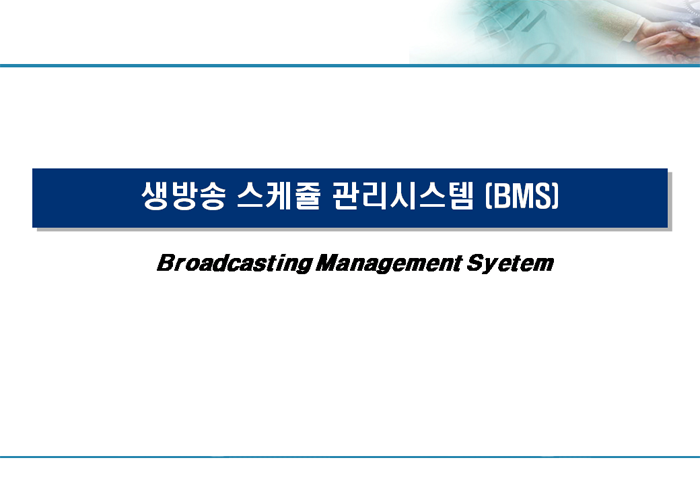 생방송 스케쥴 관리시스템 (BMS)

Broadcasting Management Syetem